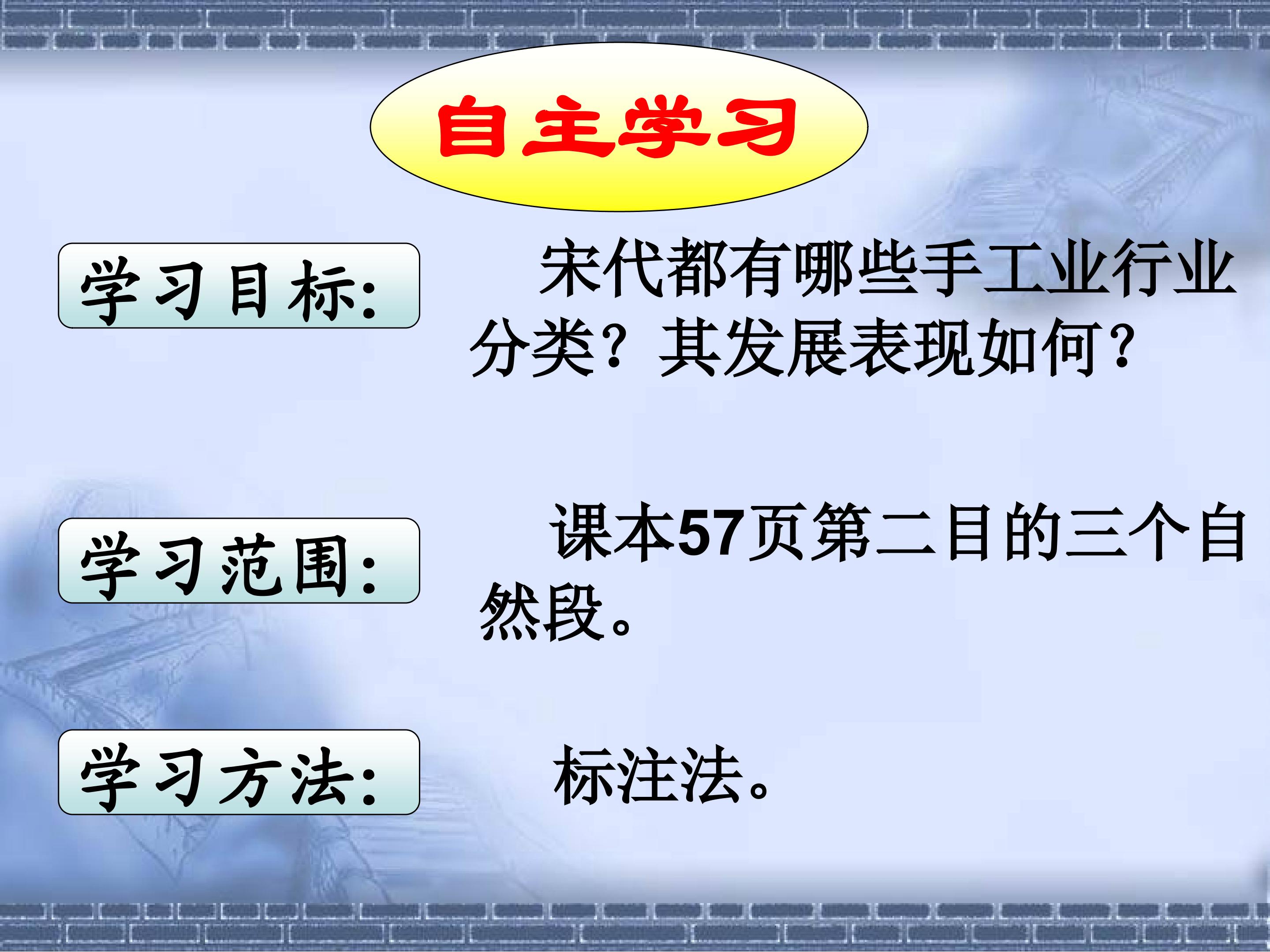 自主学习

学习目标:

宋代都有哪些手工业行业分类？其发展表现如何？

学习范围:

课本57页第二目的三个自然段。

学习方法:

标注法。